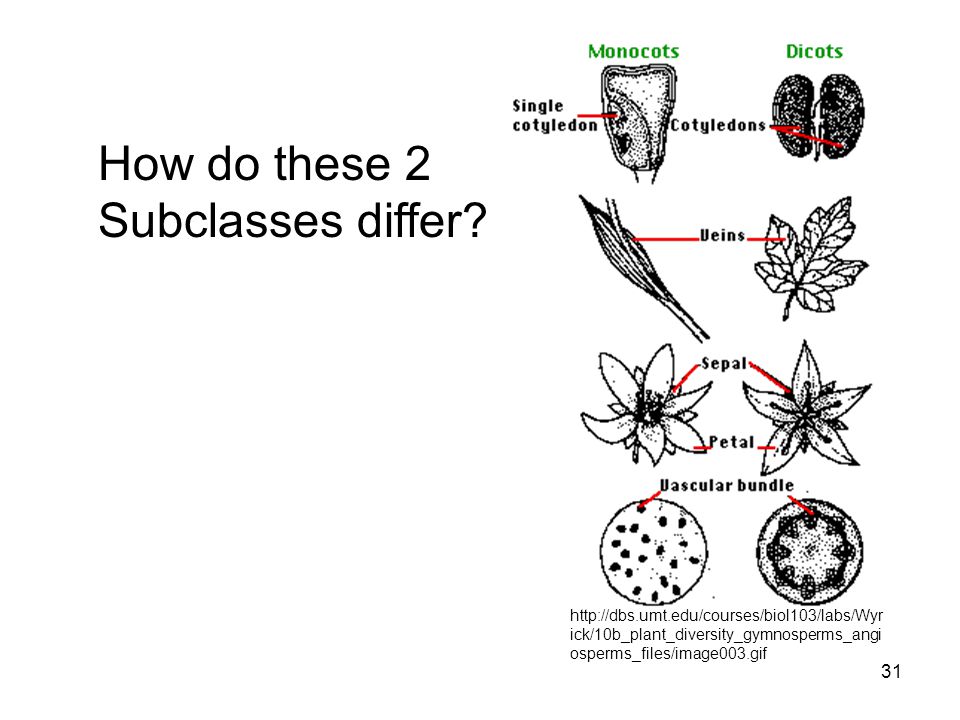 How do these 2 Subclasses differ?

Monocots

Dicots

Single cotyledon

Cotyledons

Veins

Sepal

Petal

Vascular bundle

http://dbs.umt.edu/courses/biol103/labs/Wyrick/10b_plant_diversity_gymnosperms_angiosperms_files/image003.gif

31